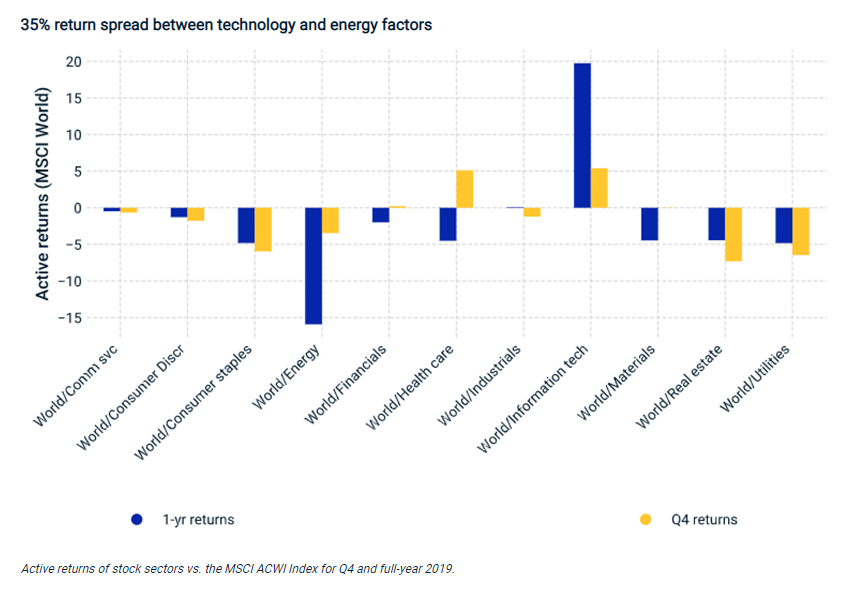 35% return spread between technology and energy factors

Active returns (MSCI World)

20
15
10
5
0
−5
−10
−15

World/Comm svc
World/Consumer Discr
World/Consumer staples
World/Energy
World/Financials
World/Health care
World/Industrials
World/Information tech
World/Materials
World/Real estate
World/Utilities

1-yr returns
Q4 returns

Active returns of stock sectors vs. the MSCI ACWI Index for Q4 and full-year 2019.